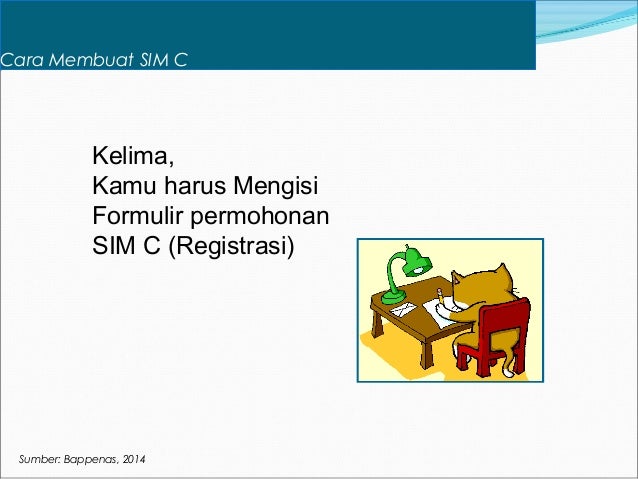 Cara Membuat SIM C

Kelima,
Kamu harus Mengisi Formulir permohonan SIM C (Registrasi)

Sumber: Bappenas, 2014